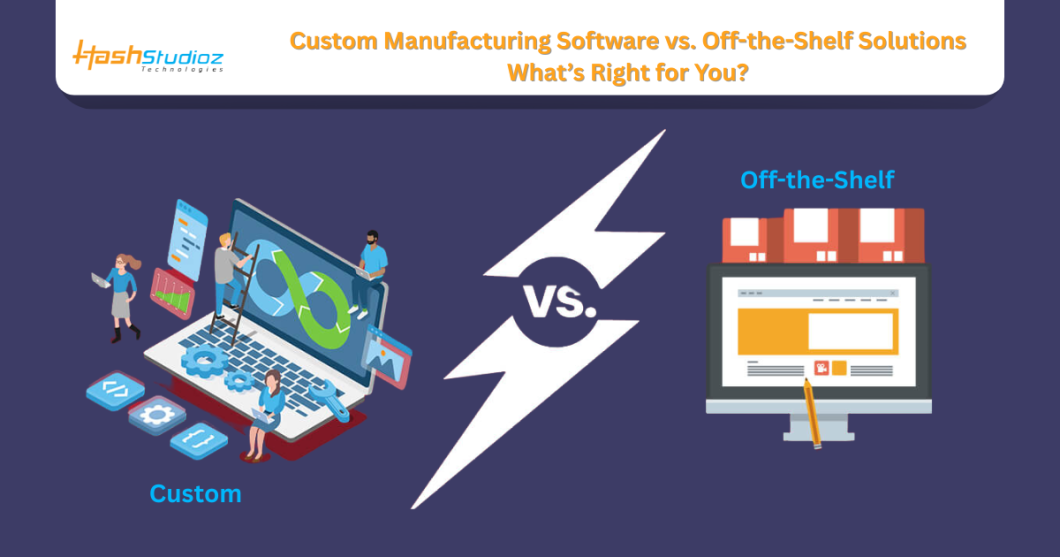 HashStudioz Technologies

Custom Manufacturing Software vs. Off-the-Shelf Solutions What's Right for You?

Off-the-Shelf

VS.

Custom